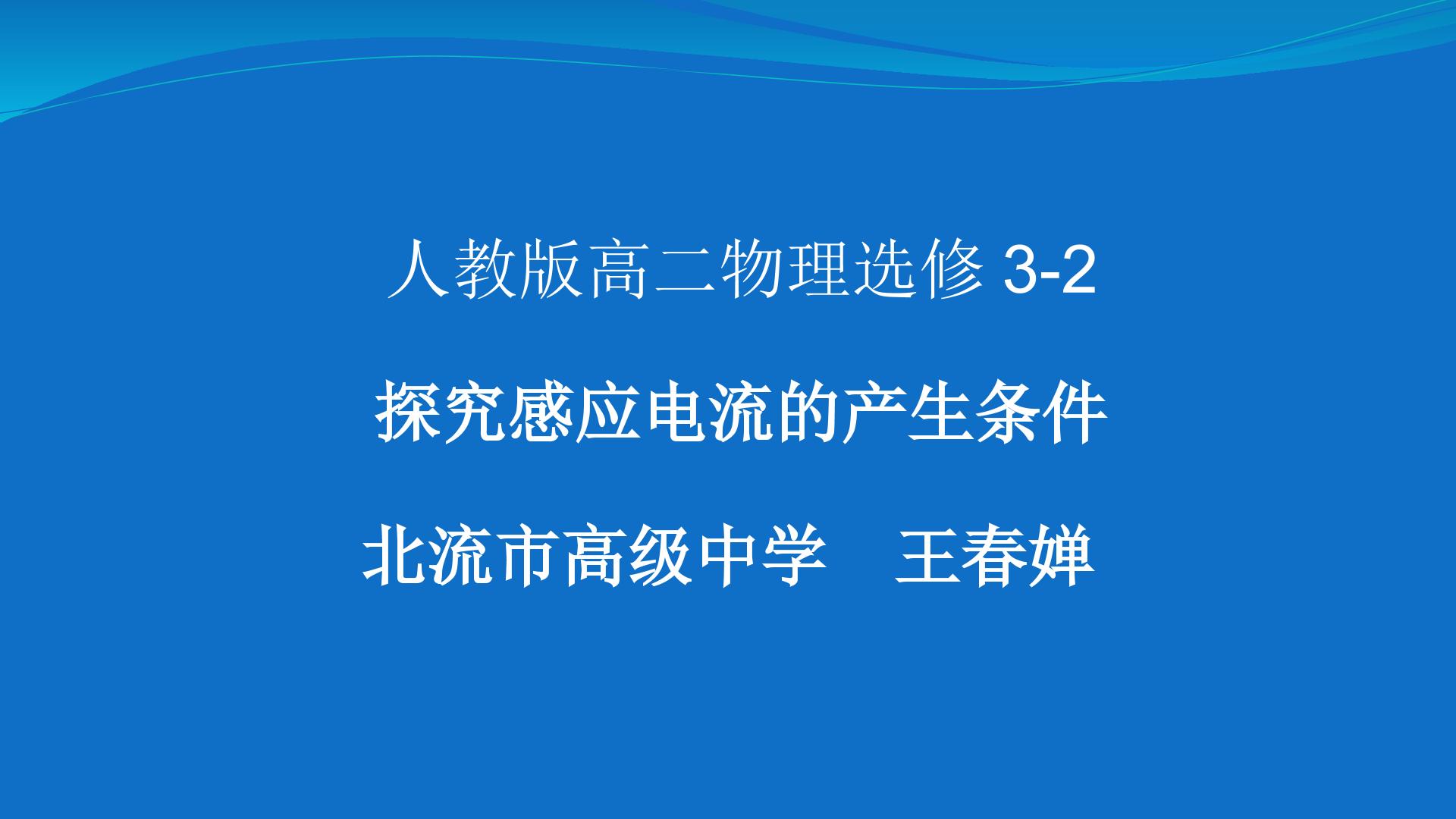 人教版高二物理选修3-2

探究感应电流的产生条件

北流市高级中学 王春婵